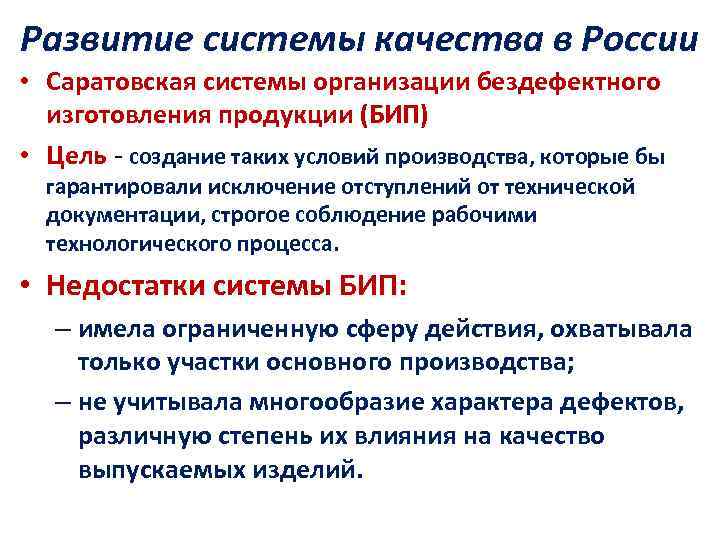 Развитие системы качества в России

• Саратовская системы организации бездефектного изготовления продукции (БИП)

• Цель - создание таких условий производства, которые бы гарантировали исключение отступлений от технической документации, строгое соблюдение рабочими технологического процесса.

• Недостатки системы БИП:

– имела ограниченную сферу действия, охватывала только участки основного производства;

– не учитывала многообразие характера дефектов, различную степень их влияния на качество выпускаемых изделий.